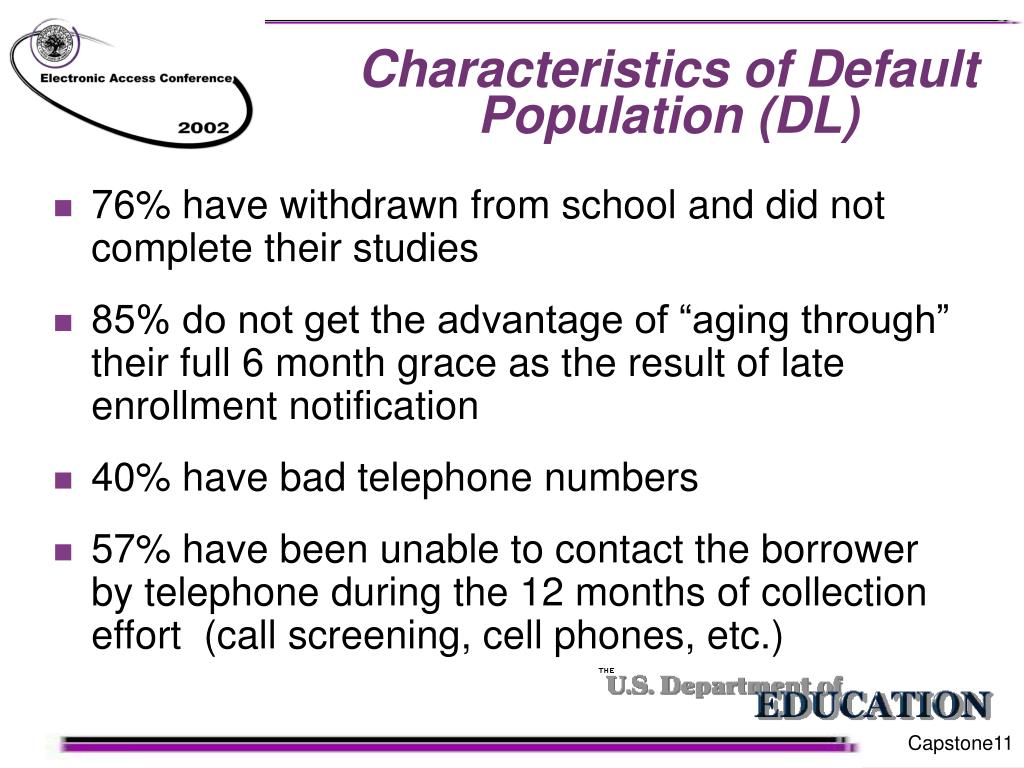 Electronic Access Conference
2002

Characteristics of Default Population (DL)

76% have withdrawn from school and did not complete their studies

85% do not get the advantage of “aging through” their full 6 month grace as the result of late enrollment notification

40% have bad telephone numbers

57% have been unable to contact the borrower by telephone during the 12 months of collection effort (call screening, cell phones, etc.)

THE
U.S. Department of
EDUCATION

Capstone11